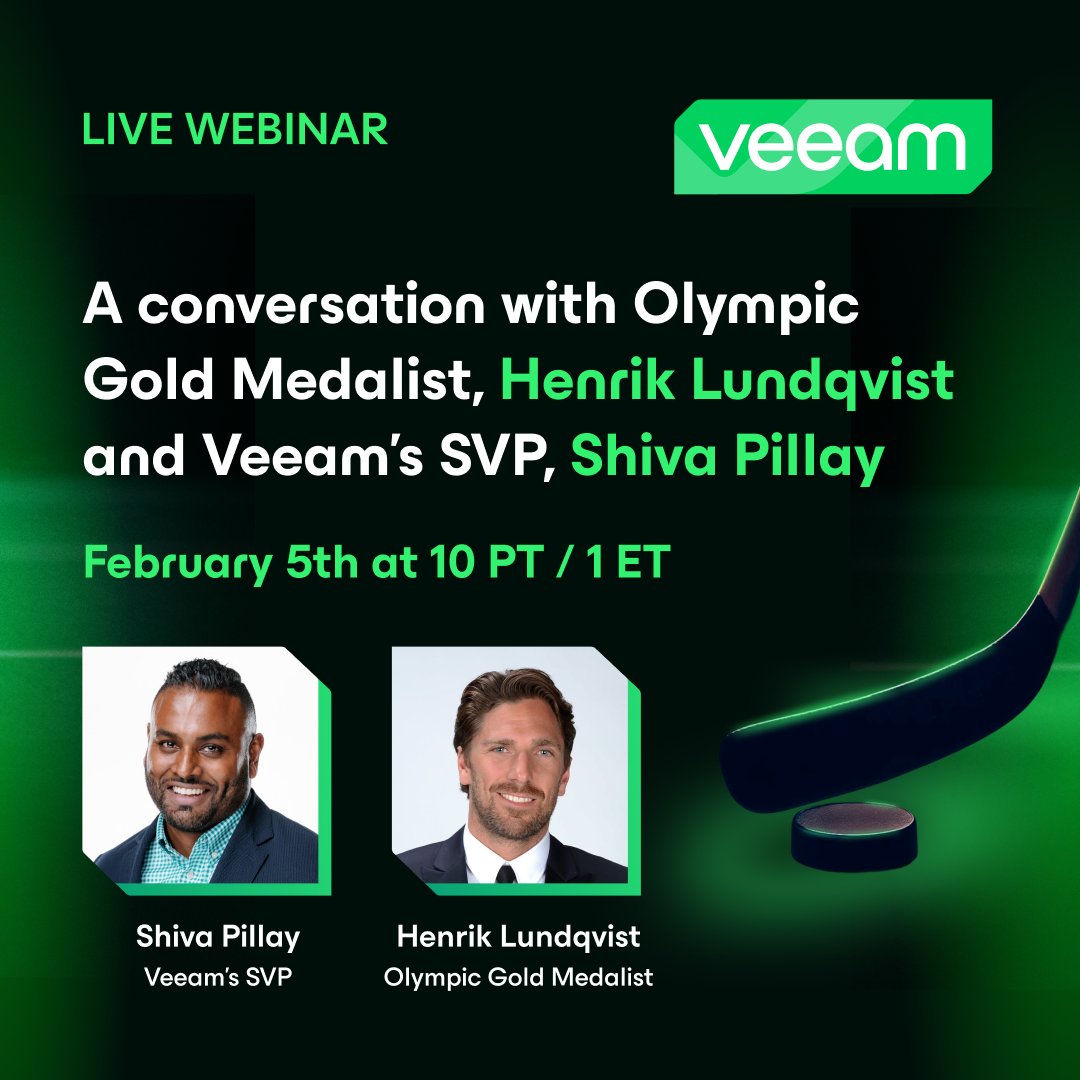 LIVE WEBINAR

veeam

A conversation with Olympic Gold Medalist, Henrik Lundqvist and Veeam's SVP, Shiva Pillay

February 5th at 10 PT / 1 ET

Shiva Pillay
Veeam's SVP

Henrik Lundqvist
Olympic Gold Medalist